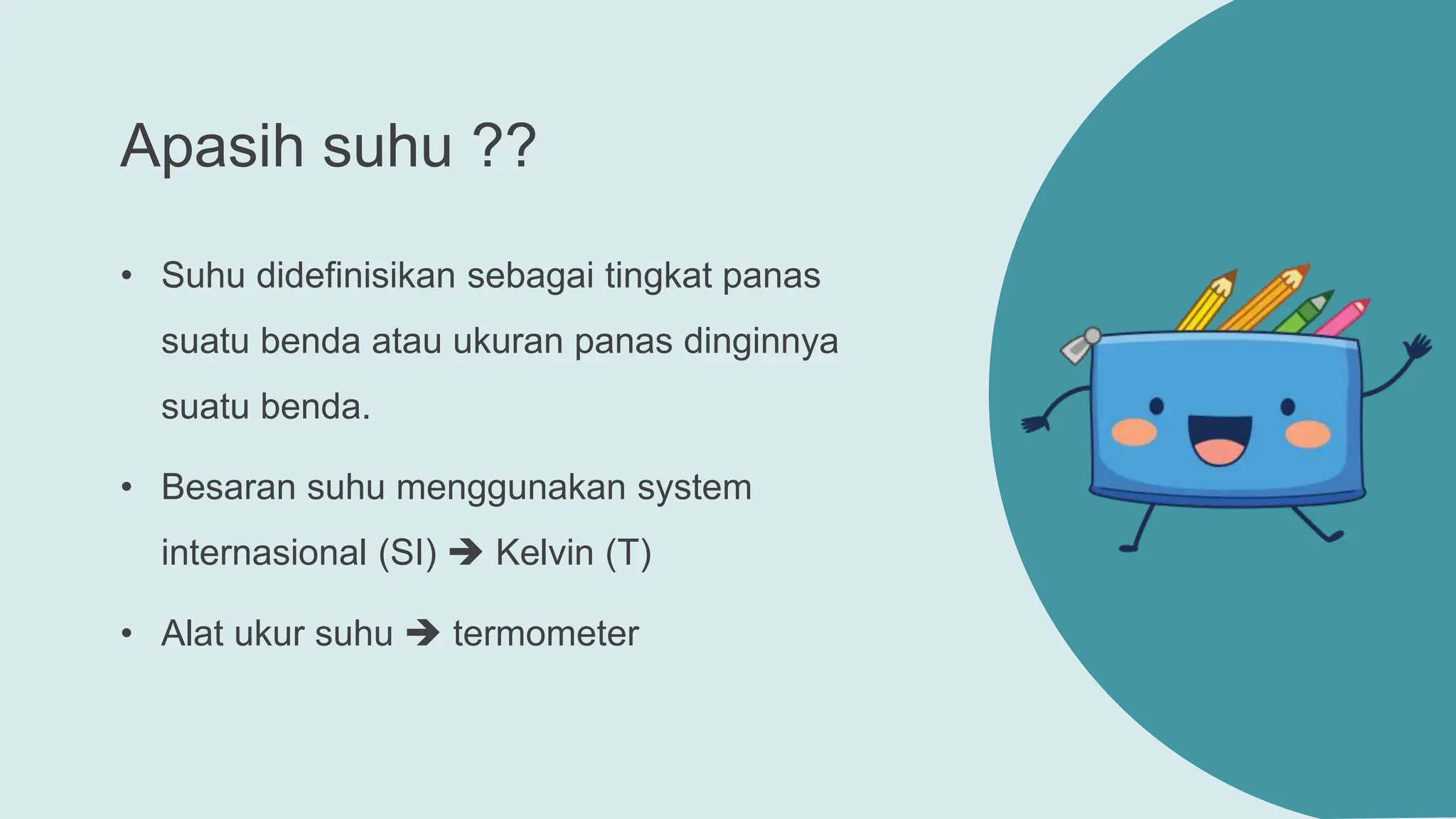 Apasih suhu ??

• Suhu didefinisikan sebagai tingkat panas suatu benda atau ukuran panas dinginnya suatu benda.

• Besaran suhu menggunakan system internasional (SI) ➔ Kelvin (T)

• Alat ukur suhu ➔ termometer